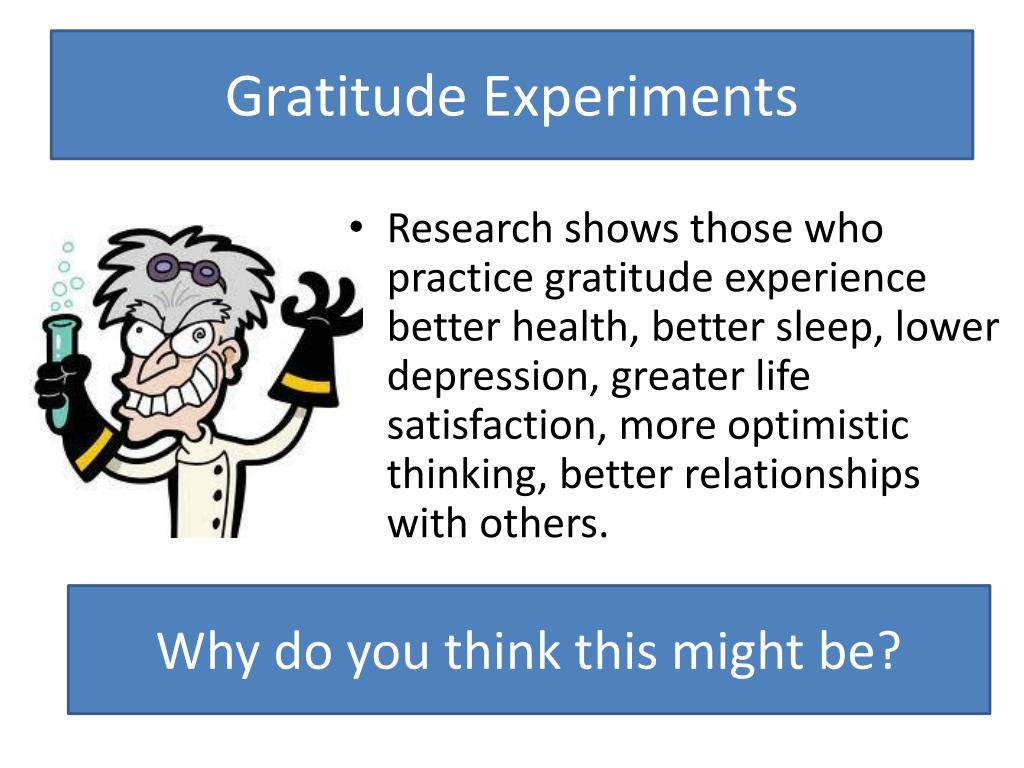 Gratitude Experiments

• Research shows those who practice gratitude experience better health, better sleep, lower depression, greater life satisfaction, more optimistic thinking, better relationships with others.

Why do you think this might be?